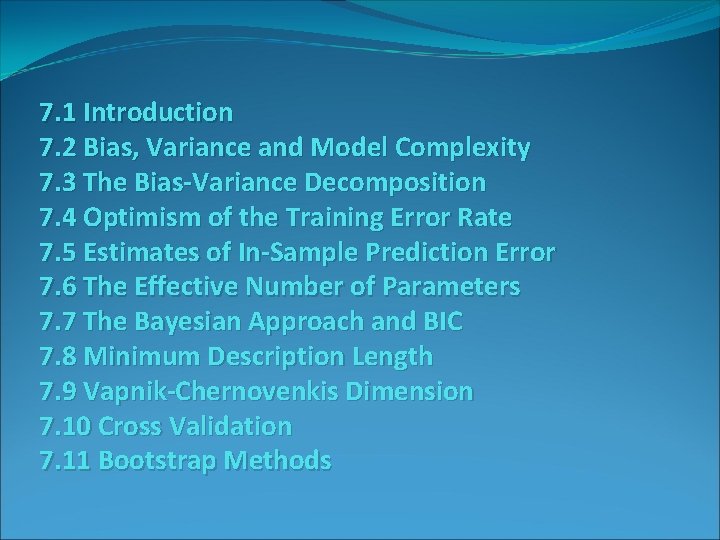 7.1 Introduction
7.2 Bias, Variance and Model Complexity
7.3 The Bias-Variance Decomposition
7.4 Optimism of the Training Error Rate
7.5 Estimates of In-Sample Prediction Error
7.6 The Effective Number of Parameters
7.7 The Bayesian Approach and BIC
7.8 Minimum Description Length
7.9 Vapnik-Chernovenkis Dimension
7.10 Cross Validation
7.11 Bootstrap Methods